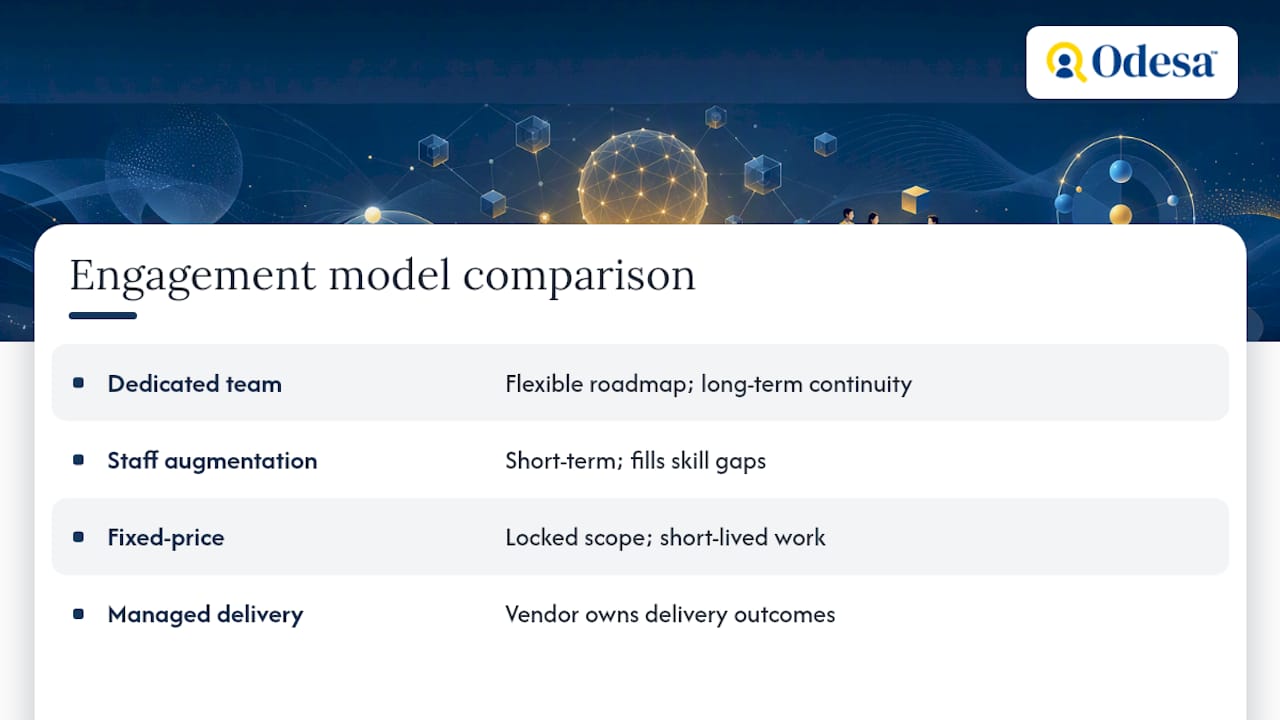 Odesa™

Engagement model comparison

• Dedicated team Flexible roadmap; long-term continuity

• Staff augmentation Short-term; fills skill gaps

• Fixed-price Locked scope; short-lived work

• Managed delivery Vendor owns delivery outcomes